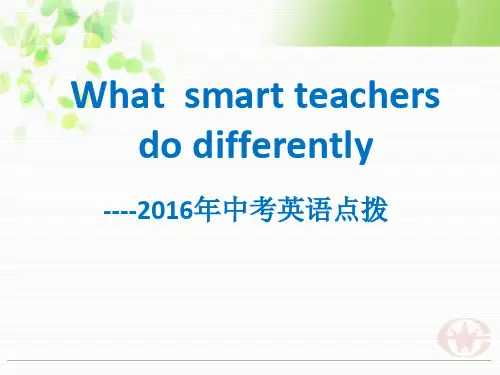 What smart teachers do differently

----2016年中考英语点拨